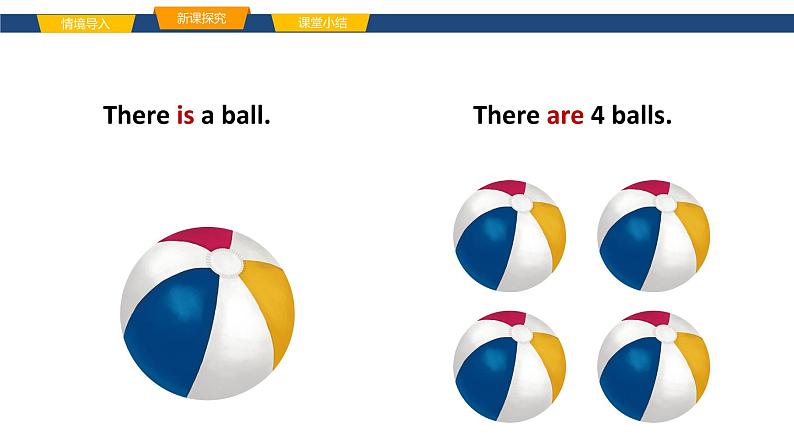 情境导入 新课探究 课堂小结

There is a ball.

There are 4 balls.